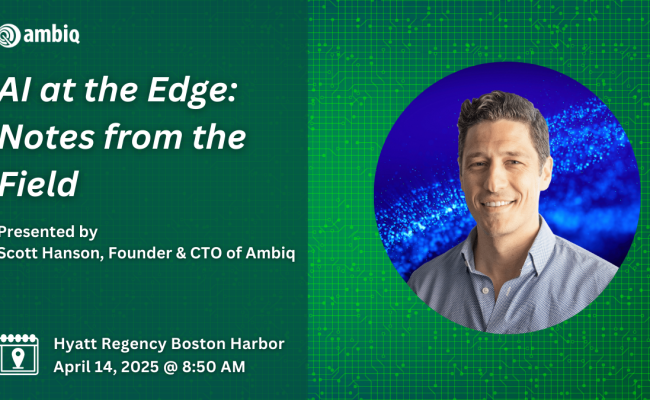 ambiq

AI at the Edge: Notes from the Field

Presented by
Scott Hanson, Founder & CTO of Ambiq

Hyatt Regency Boston Harbor
April 14, 2025 @ 8:50 AM